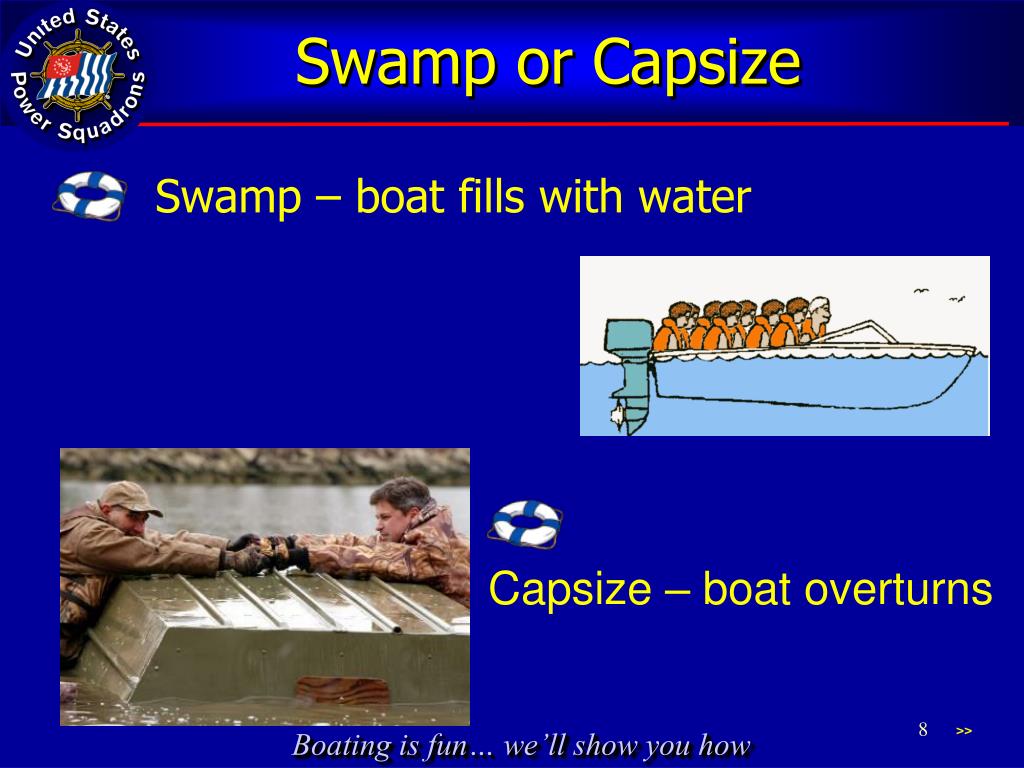 United States Power Squadrons

Swamp or Capsize

Swamp – boat fills with water

Capsize – boat overturns

Boating is fun… we'll show you how

8

>>